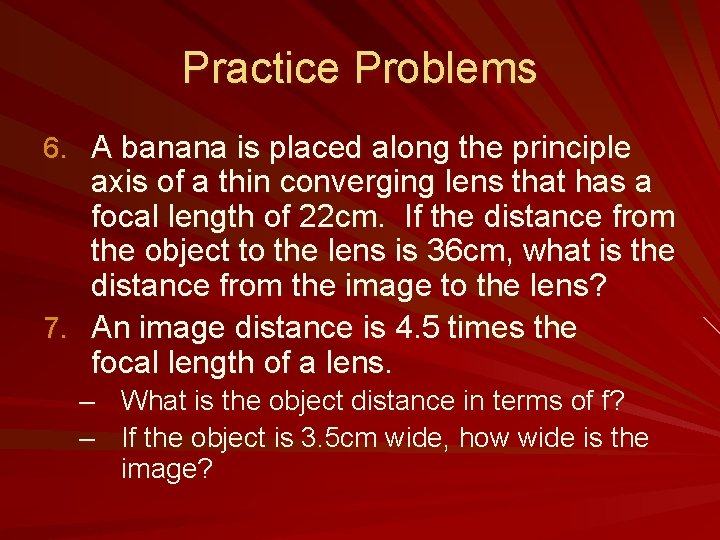 Practice Problems

6. A banana is placed along the principle axis of a thin converging lens that has a focal length of 22cm. If the distance from the object to the lens is 36cm, what is the distance from the image to the lens?

7. An image distance is 4.5 times the focal length of a lens.

– What is the object distance in terms of f?

– If the object is 3.5cm wide, how wide is the image?